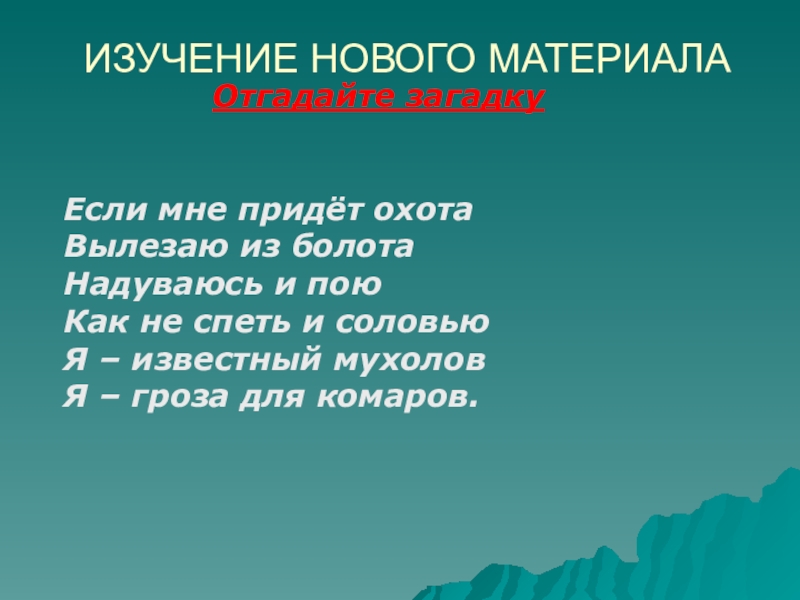 ИЗУЧЕНИЕ НОВОГО МАТЕРИАЛА
Отгадайте загадку

Если мне придёт охота
Вылезаю из болота
Надуваюсь и пою
Как не спеть и соловью
Я – известный мухолов
Я – гроза для комаров.